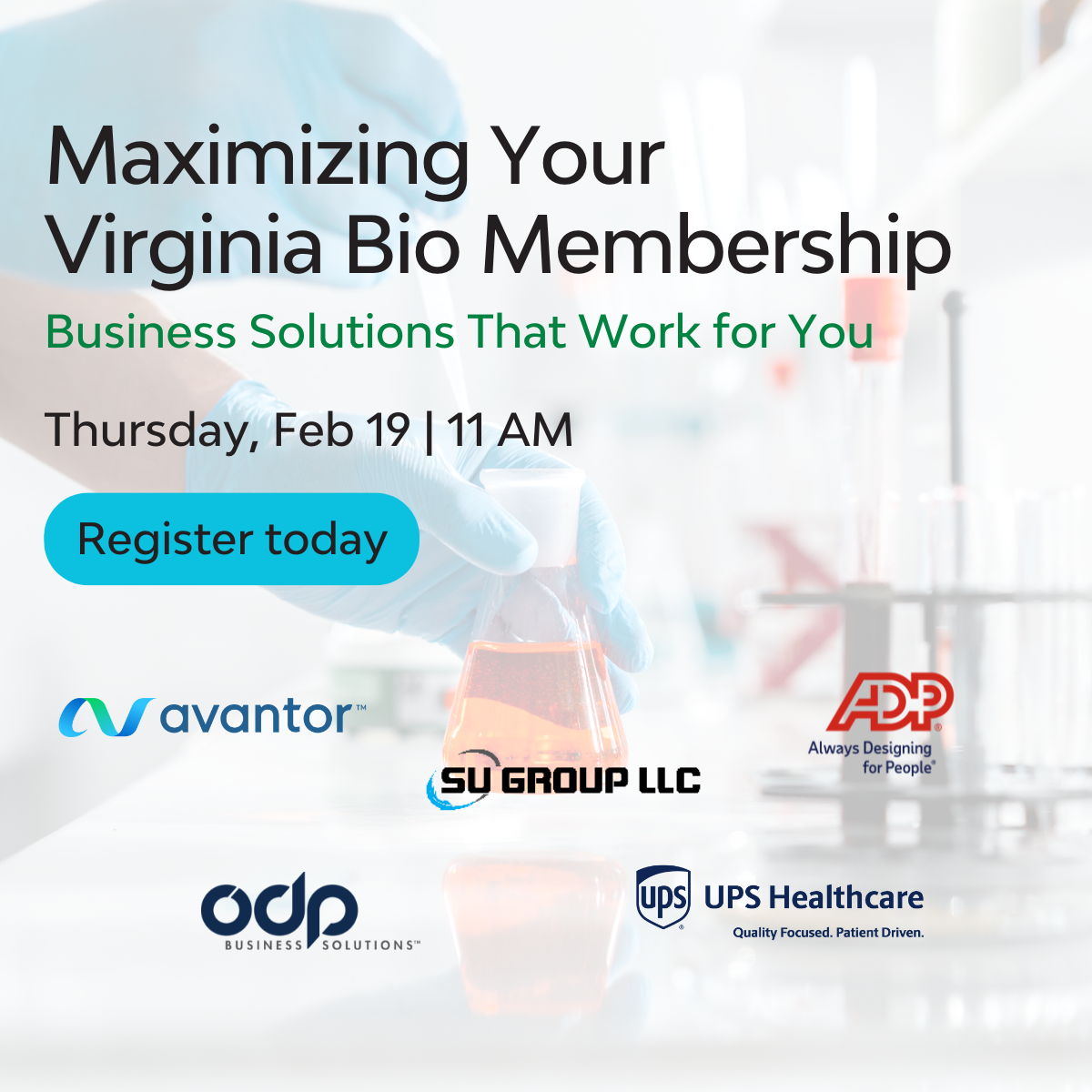 Maximizing Your Virginia Bio Membership

Business Solutions That Work for You

Thursday, Feb 19 | 11 AM

Register today

avantor™

SU GROUP LLC

ADP®
Always Designing for People®

odp
BUSINESS SOLUTIONS™

ups
UPS Healthcare
Quality Focused. Patient Driven.